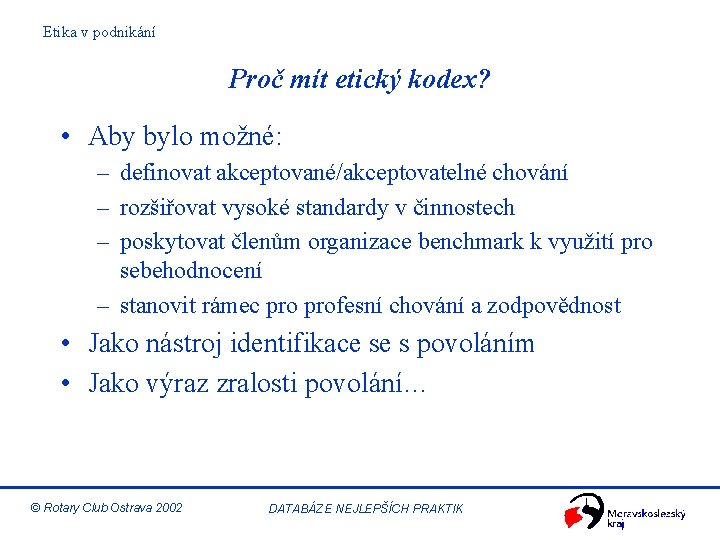 Etika v podnikání

Proč mít etický kodex?

• Aby bylo možné:
– definovat akceptované/akceptovatelné chování
– rozšiřovat vysoké standardy v činnostech
– poskytovat členům organizace benchmark k využití pro sebehodnocení
– stanovit rámec pro profesní chování a zodpovědnost
• Jako nástroj identifikace se s povoláním
• Jako výraz zralosti povolání...

© Rotary Club Ostrava 2002

DATABÁZE NEJLEPŠÍCH PRAKTIK

Moravskoslezský kraj